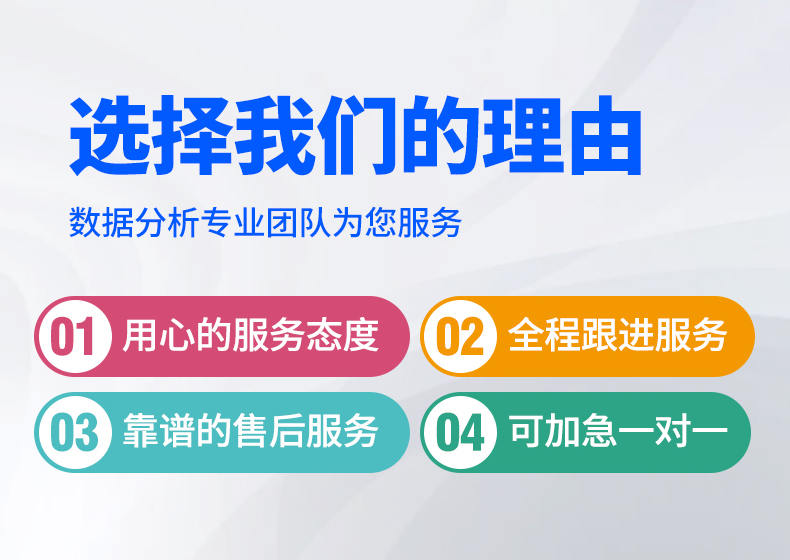 选择我们的理由

数据分析专业团队为您服务

01 用心的服务态度

02 全程跟进服务

03 靠谱的售后服务

04 可加急一对一